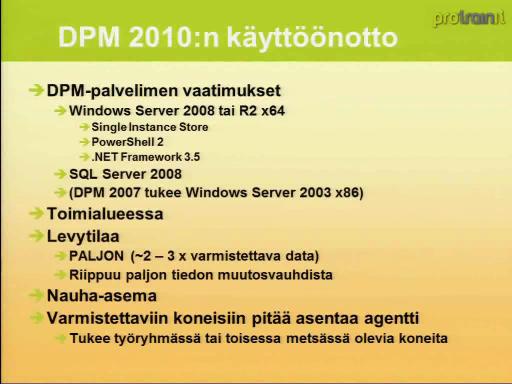 protrainit

DPM 2010:n käyttöönotto

DPM-palvelimen vaatimukset
Windows Server 2008 tai R2 x64
Single Instance Store
PowerShell 2
.NET Framework 3.5
SQL Server 2008
(DPM 2007 tukee Windows Server 2003 x86)
Toimialueessa
Levytilaa
PALJON (~2 – 3 x varmistettava data)
Riippuu paljon tiedon muutosvauhdista
Nauha-asema
Varmistettaviin koneisiin pitää asentaa agentti
Tukee työryhmässä tai toisessa metsässä olevia koneita